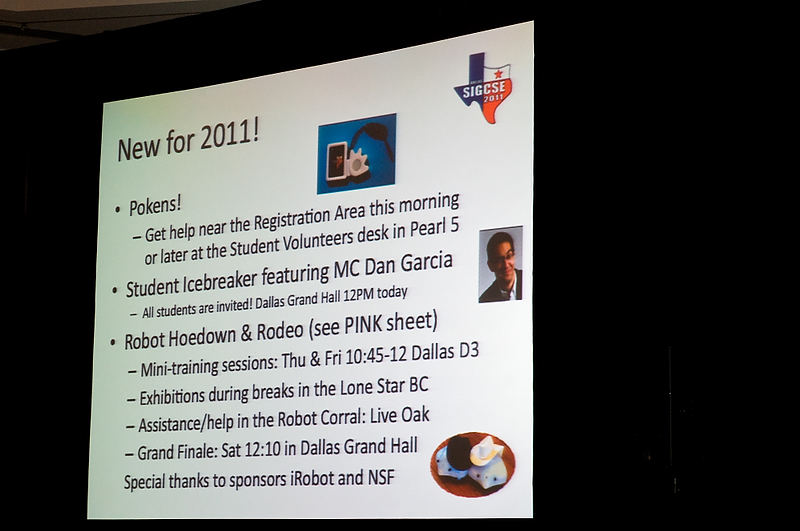 SIGCSE 2011

New for 2011!

• Pokens!
– Get help near the Registration Area this morning or later at the Student Volunteers desk in Pearl 5

• Student Icebreaker featuring MC Dan Garcia
– All students are invited! Dallas Grand Hall 12PM today

• Robot Hoedown & Rodeo (see PINK sheet)
– Mini-training sessions: Thu & Fri 10:45-12 Dallas D3
– Exhibitions during breaks in the Lone Star BC
– Assistance/help in the Robot Corral: Live Oak
– Grand Finale: Sat 12:10 in Dallas Grand Hall

Special thanks to sponsors iRobot and NSF